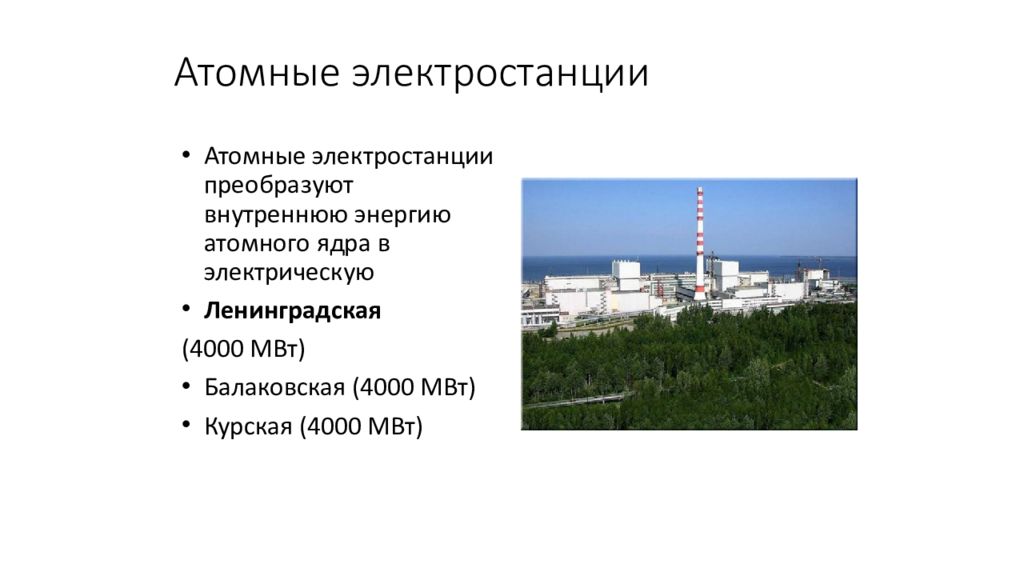 Атомные электростанции

• Атомные электростанции преобразуют внутреннюю энергию атомного ядра в электрическую

• Ленинградская

(4000 МВт)

• Балаковская (4000 МВт)

• Курская (4000 МВт)